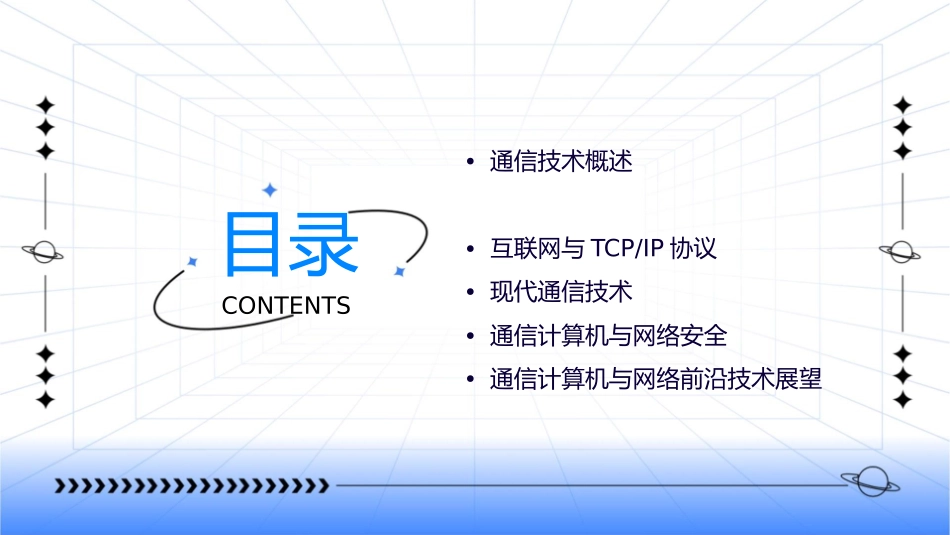 目录
CONTENTS

• 通信技术概述

• 互联网与 TCP/IP 协议
• 现代通信技术
• 通信计算机与网络安全
• 通信计算机与网络前沿技术展望